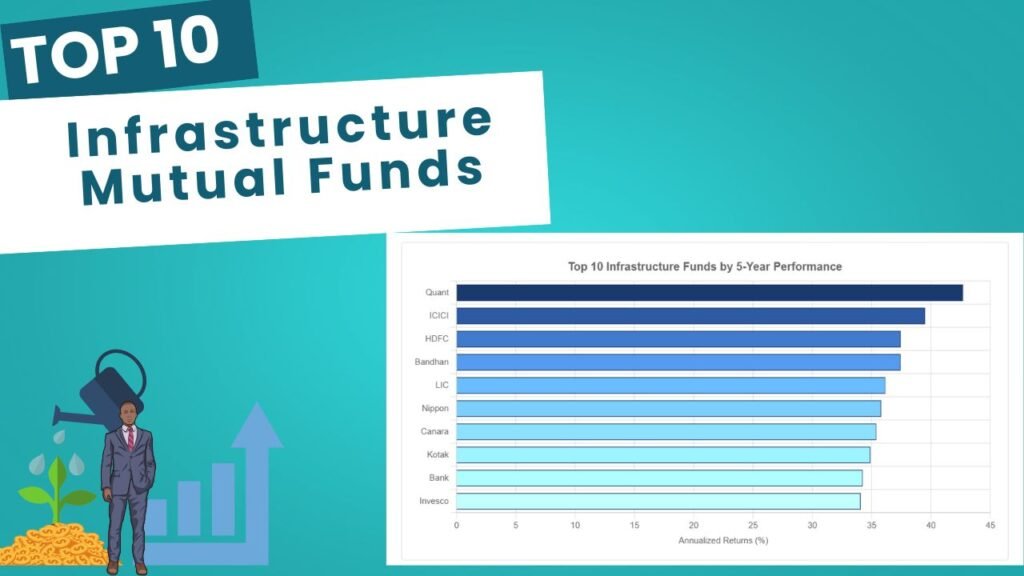 TOP 10

Infrastructure Mutual Funds

Top 10 Infrastructure Funds by 5-Year Performance

Quant
ICICI
HDFC
Bandhan
LIC
Nippon
Canara
Kotak
Bank
Invesco

0 5 10 15 20 25 30 35 40 45

Annualized Returns (%)